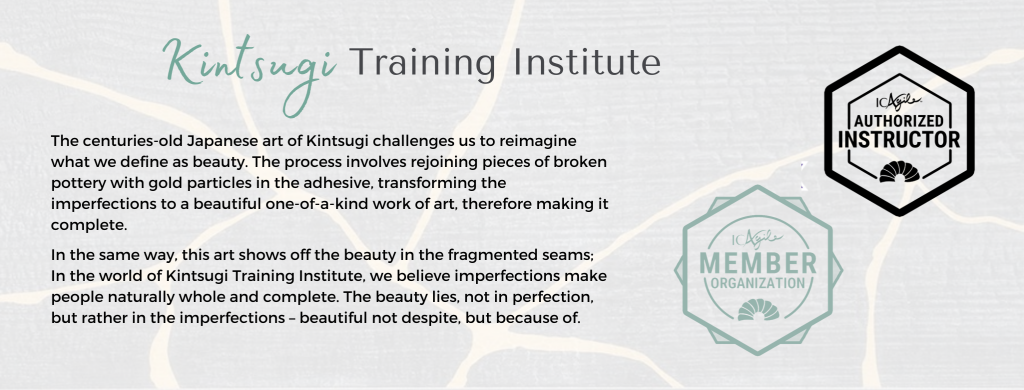 Kintsugi Training Institute

The centuries-old Japanese art of Kintsugi challenges us to reimagine what we define as beauty. The process involves rejoining pieces of broken pottery with gold particles in the adhesive, transforming the imperfections to a beautiful one-of-a-kind work of art, therefore making it complete.

In the same way, this art shows off the beauty in the fragmented seams; In the world of Kintsugi Training Institute, we believe imperfections make people naturally whole and complete. The beauty lies, not in perfection, but rather in the imperfections – beautiful not despite, but because of.

ICAgile
AUTHORIZED
INSTRUCTOR

ICAgile
MEMBER
ORGANIZATION